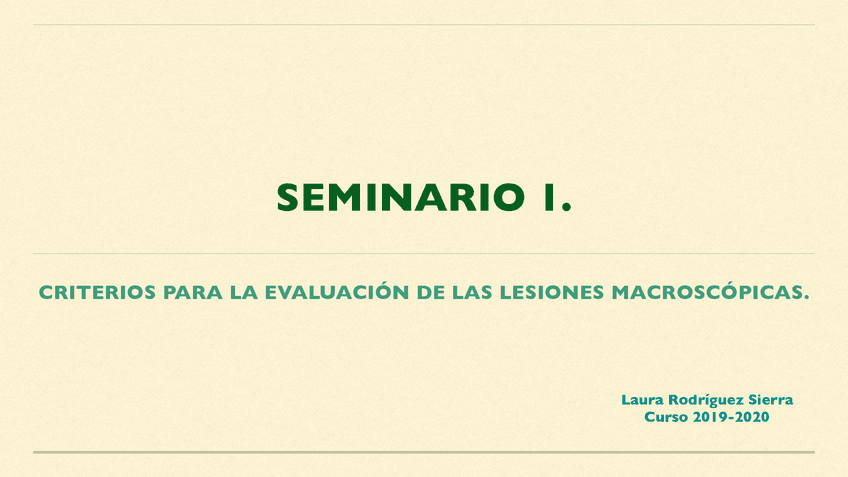 SEMINARIO 1.

CRITERIOS PARA LA EVALUACIÓN DE LAS LESIONES MACROSCÓPICAS.

Laura Rodríguez Sierra
Curso 2019-2020